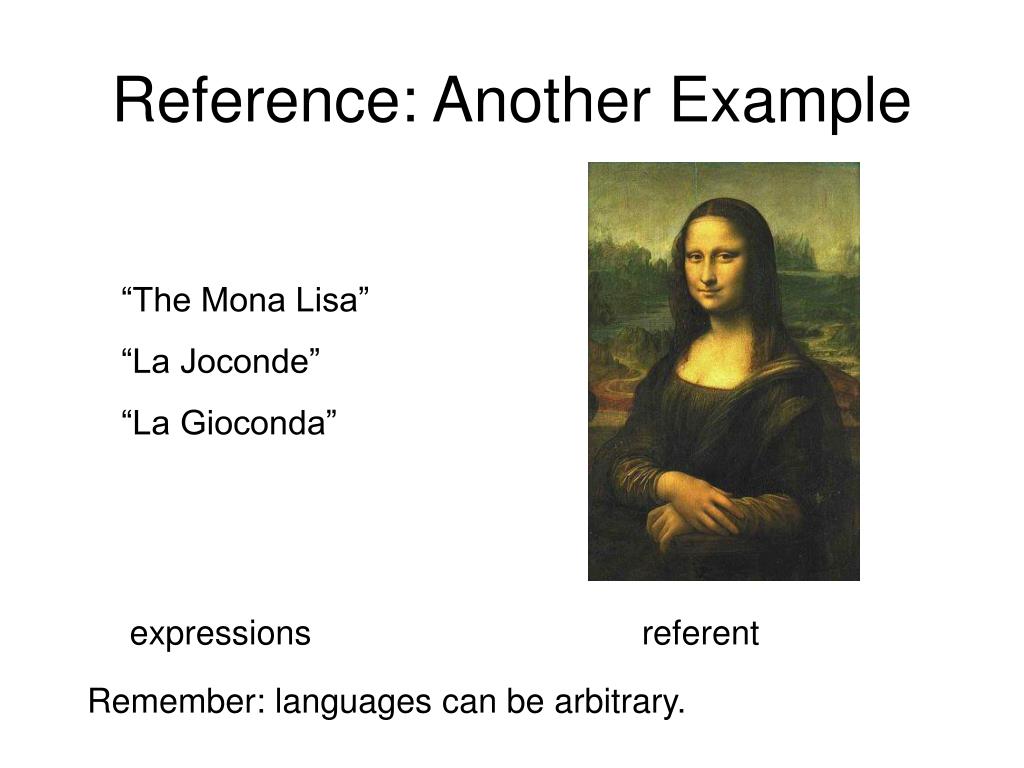 Reference: Another Example

“The Mona Lisa”

“La Joconde”

“La Gioconda”

expressions

referent

Remember: languages can be arbitrary.